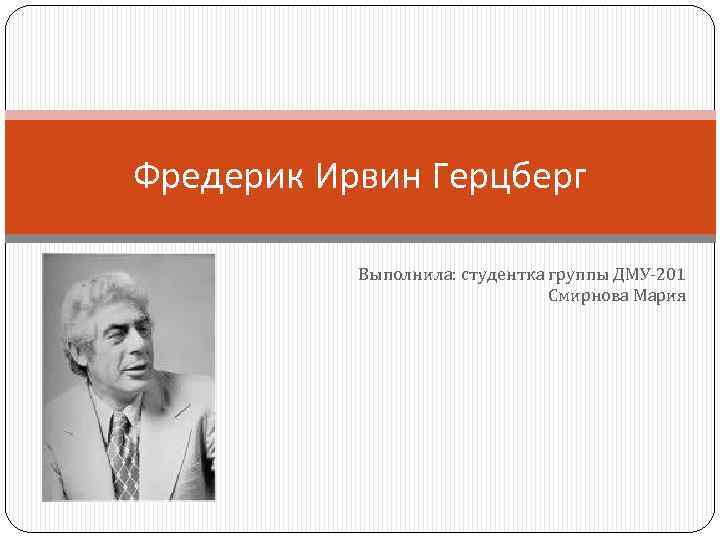 Фредерик Ирвин Герцберг

Выполнила: студентка группы ДМУ-201
Смирнова Мария